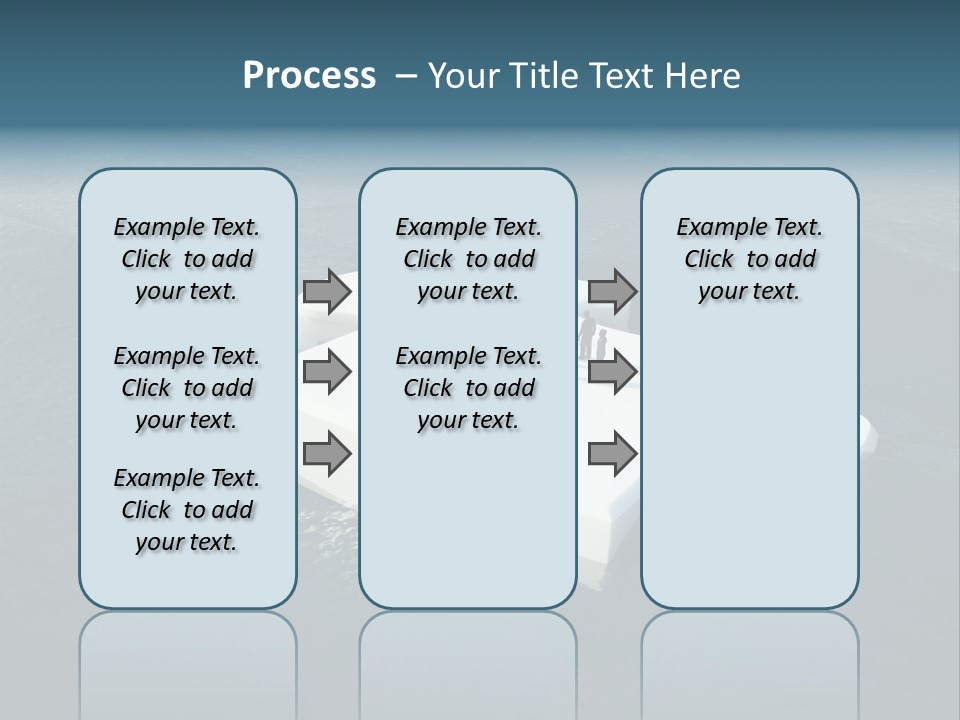 Process – Your Title Text Here

Example Text. Click to add your text.

Example Text. Click to add your text.

Example Text. Click to add your text.

Example Text. Click to add your text.

Example Text. Click to add your text.

Example Text. Click to add your text.